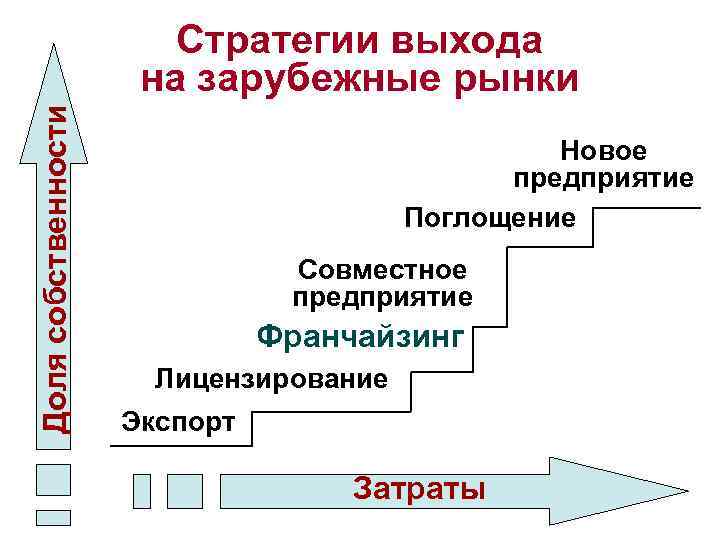 Стратегии выхода на зарубежные рынки

Доля собственности

Новое предприятие

Поглощение

Совместное предприятие

Франчайзинг

Лицензирование

Экспорт

Затраты